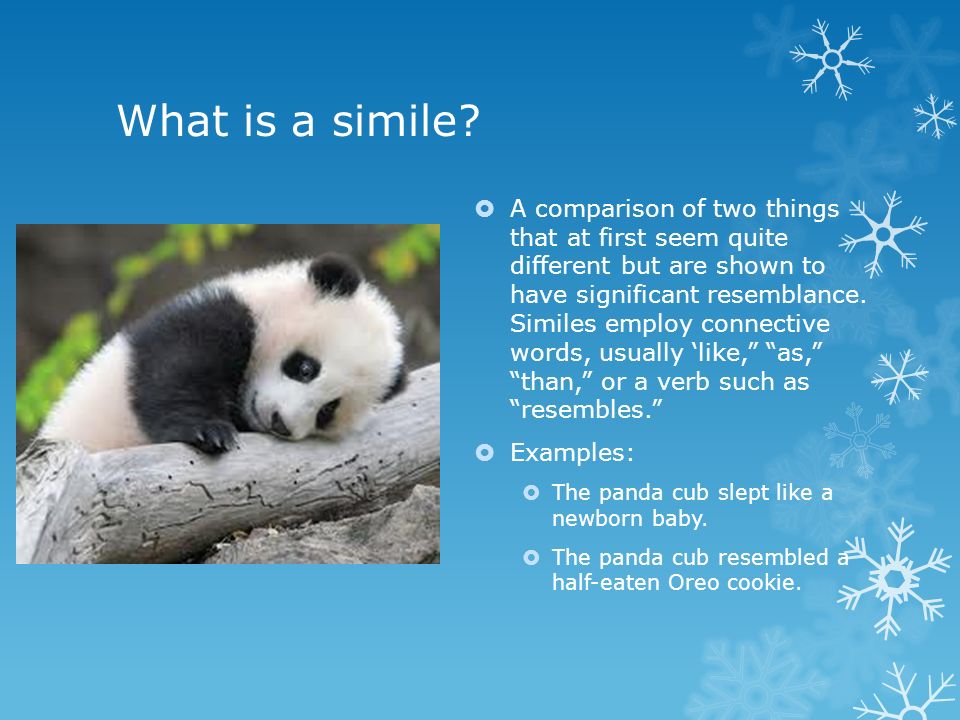 What is a simile?

A comparison of two things that at first seem quite different but are shown to have significant resemblance. Similes employ connective words, usually ‘like,” “as,” “than,” or a verb such as “resembles.”

Examples:

The panda cub slept like a newborn baby.

The panda cub resembled a half-eaten Oreo cookie.